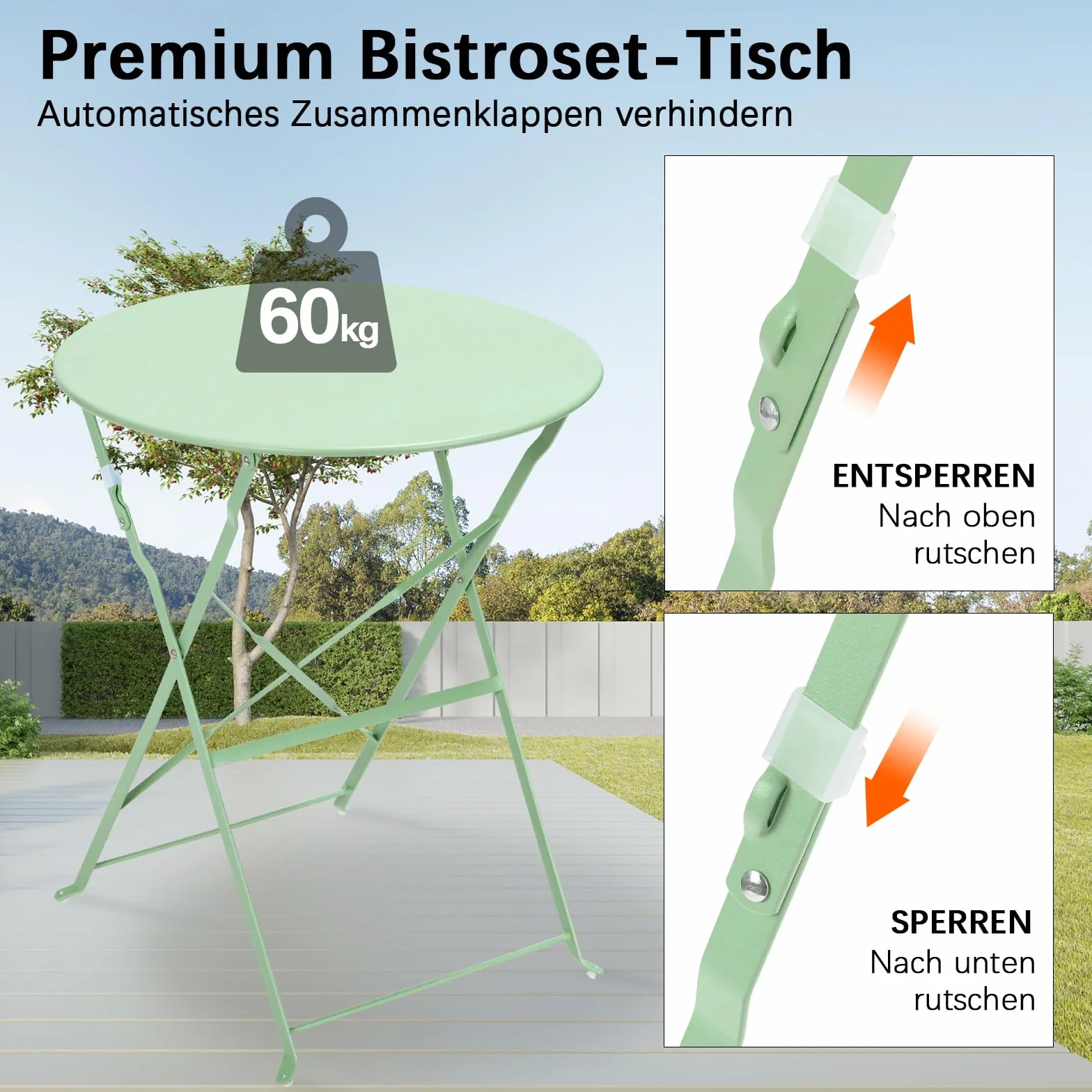 Premium Bistroset-Tisch
Automatisches Zusammenklappen verhindern

60kg

ENTSPERREN
Nach oben rutschen

SPERREN
Nach unten rutschen